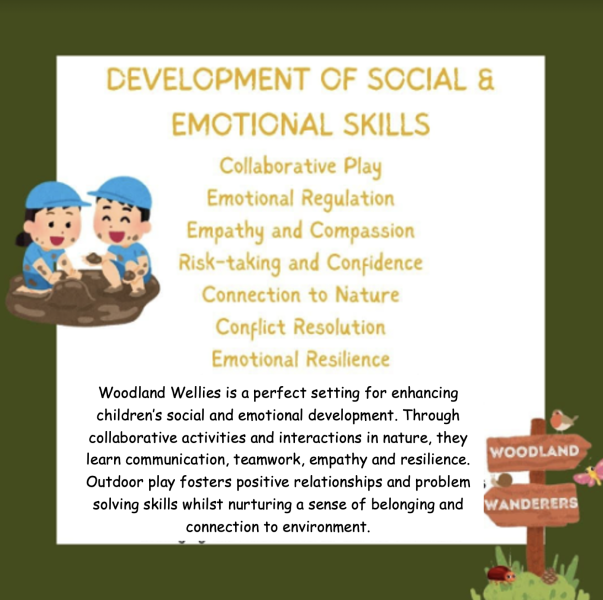 DEVELOPMENT OF SOCIAL & EMOTIONAL SKILLS

Collaborative Play
Emotional Regulation
Empathy and Compassion
Risk-taking and Confidence
Connection to Nature
Conflict Resolution
Emotional Resilience

Woodland Wellies is a perfect setting for enhancing children's social and emotional development. Through collaborative activities and interactions in nature, they learn communication, teamwork, empathy and resilience. Outdoor play fosters positive relationships and problem solving skills whilst nurturing a sense of belonging and connection to environment.

WOODLAND
WANDERERS